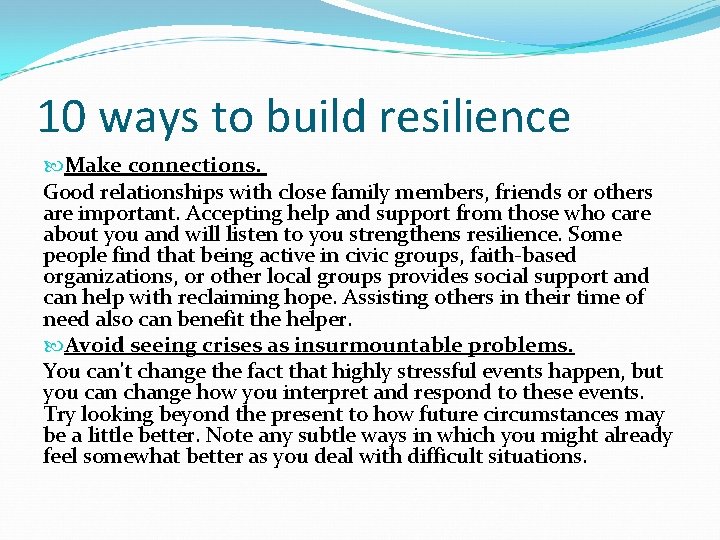 10 ways to build resilience

Make connections.

Good relationships with close family members, friends or others are important. Accepting help and support from those who care about you and will listen to you strengthens resilience. Some people find that being active in civic groups, faith-based organizations, or other local groups provides social support and can help with reclaiming hope. Assisting others in their time of need also can benefit the helper.

Avoid seeing crises as insurmountable problems.

You can't change the fact that highly stressful events happen, but you can change how you interpret and respond to these events. Try looking beyond the present to how future circumstances may be a little better. Note any subtle ways in which you might already feel somewhat better as you deal with difficult situations.